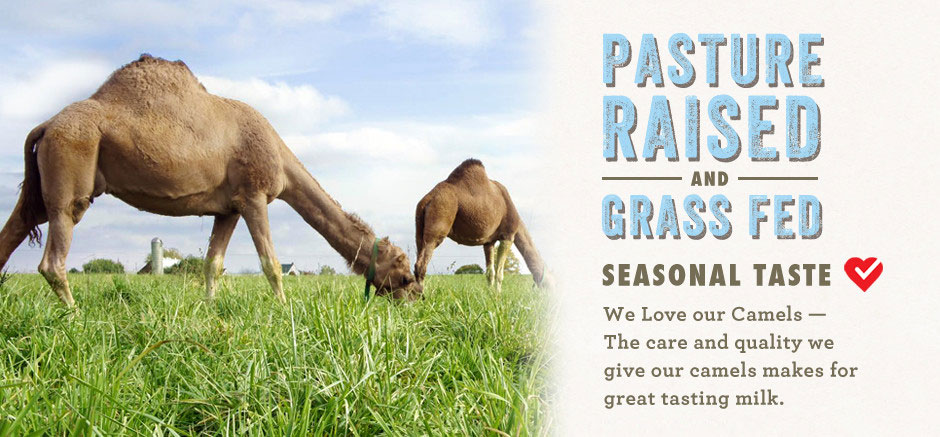 PASTURE RAISED
AND
GRASS FED

SEASONAL TASTE

We Love our Camels — The care and quality we give our camels makes for great tasting milk.